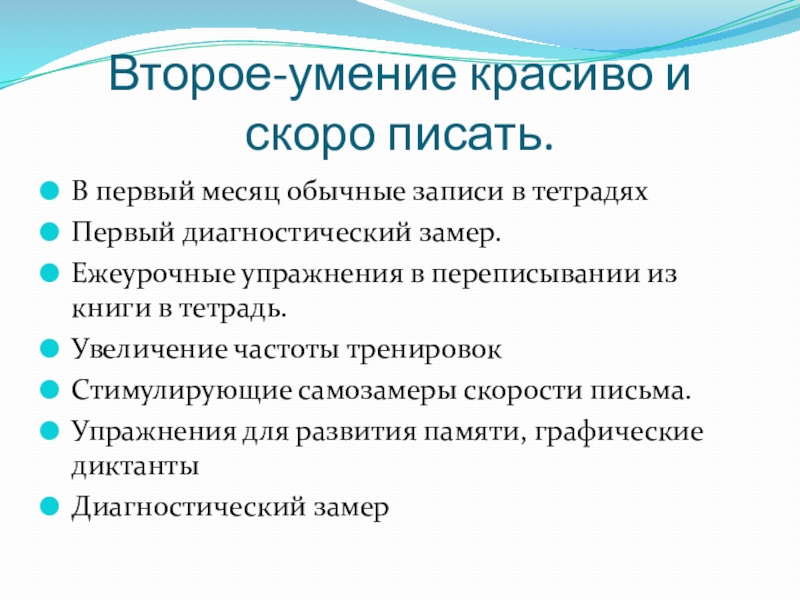 Второе-умение красиво и скоро писать.

В первый месяц обычные записи в тетрадях

Первый диагностический замер.

Ежеурочные упражнения в переписывании из книги в тетрадь.

Увеличение частоты тренировок

Стимулирующие самозамеры скорости письма.

Упражнения для развития памяти, графические диктанты

Диагностический замер